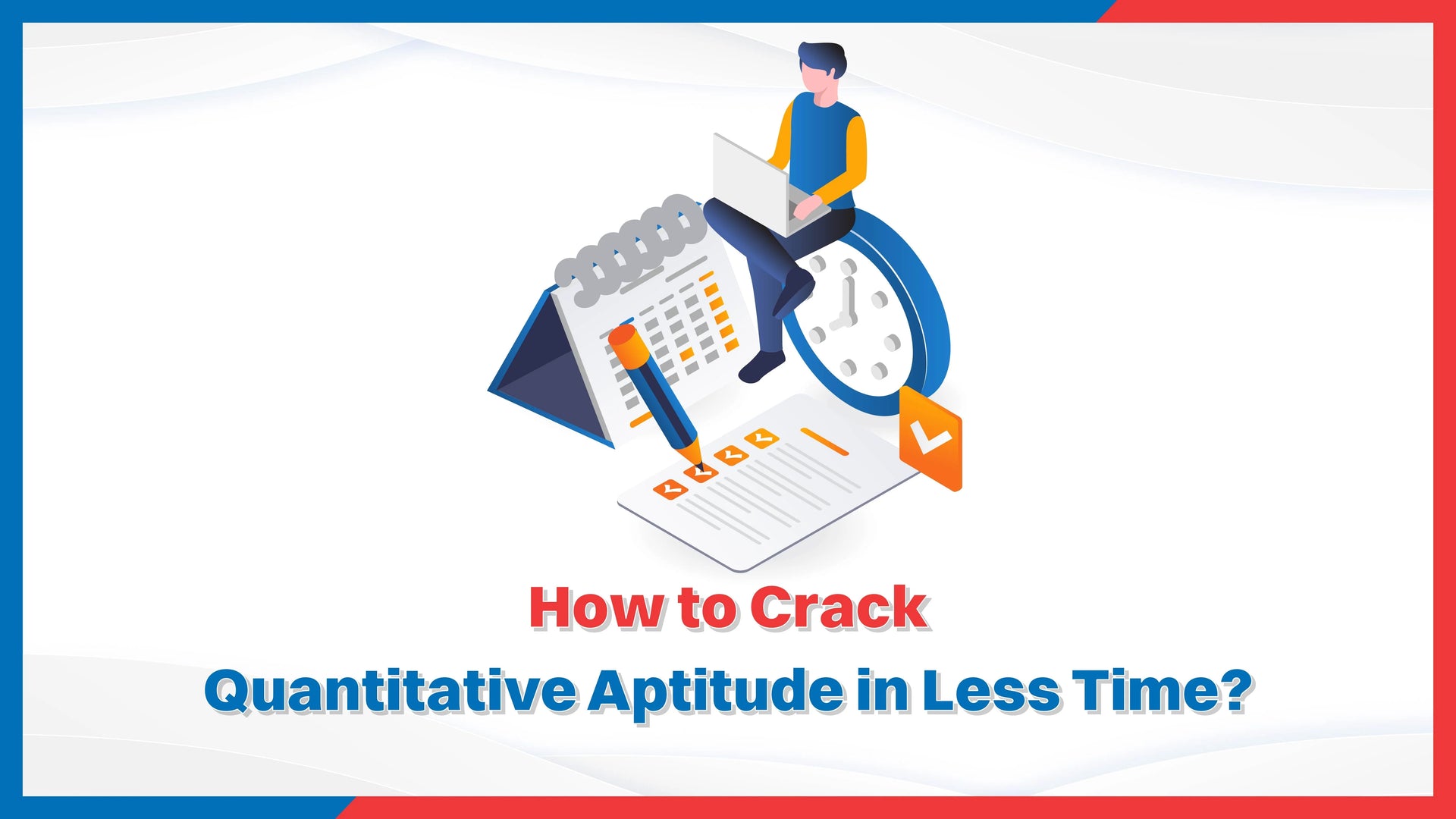 How to Crack
Quantitative Aptitude in Less Time?